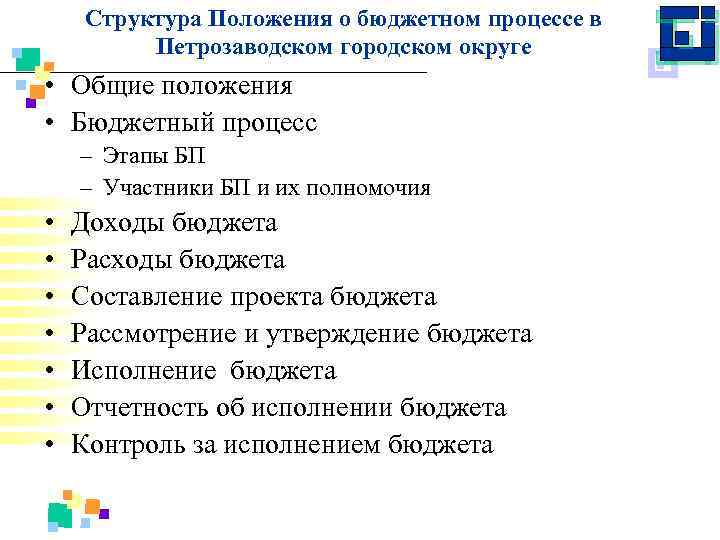 Структура Положения о бюджетном процессе в Петрозаводском городском округе

• Общие положения
• Бюджетный процесс
– Этапы БП
– Участники БП и их полномочия
• Доходы бюджета
• Расходы бюджета
• Составление проекта бюджета
• Рассмотрение и утверждение бюджета
• Исполнение  бюджета
• Отчетность об исполнении бюджета
• Контроль за исполнением бюджета